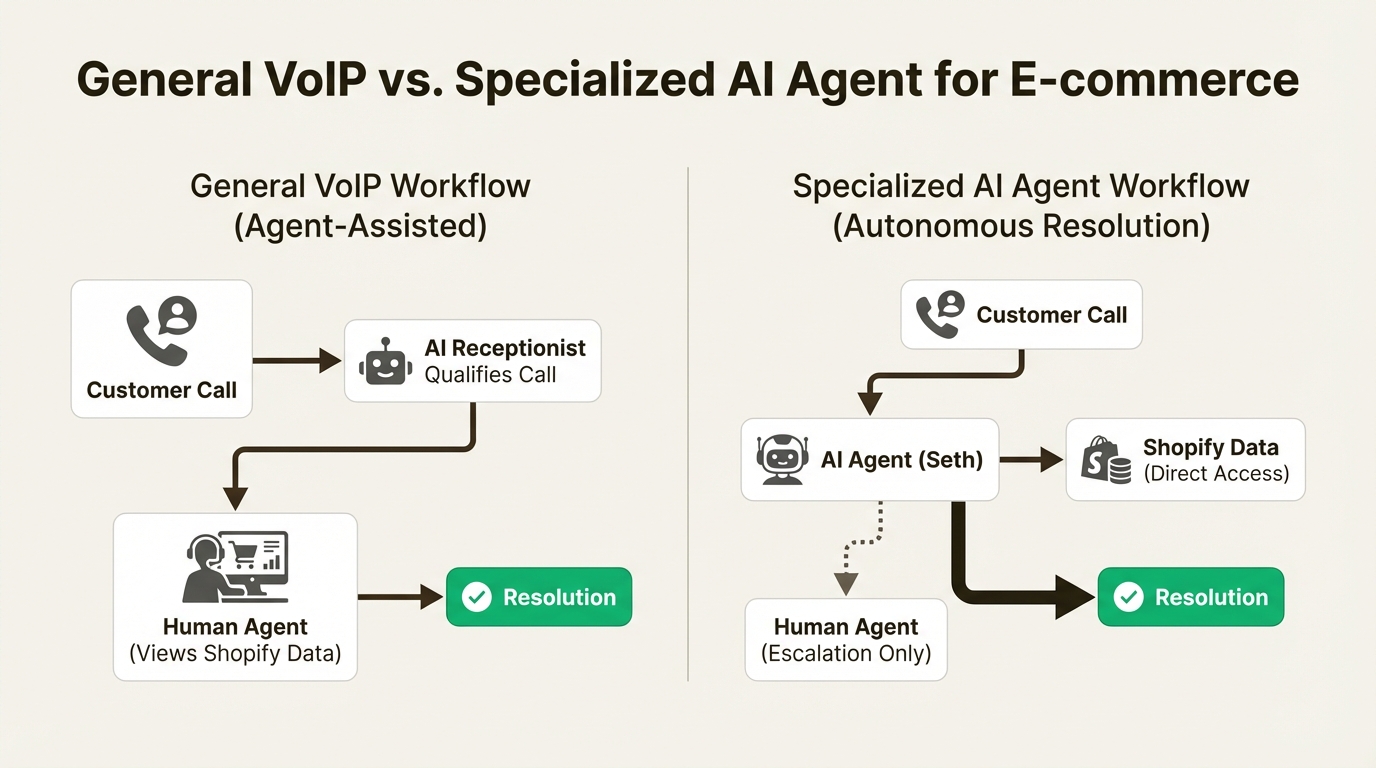 General VoIP vs. Specialized AI Agent for E-commerce

General VoIP Workflow
(Agent-Assisted)

Customer Call

AI Receptionist
Qualifies Call

Human Agent
(Views Shopify Data)

Resolution

Specialized AI Agent Workflow
(Autonomous Resolution)

Customer Call

AI Agent (Seth)

Shopify Data
(Direct Access)

Human Agent
(Escalation Only)

Resolution